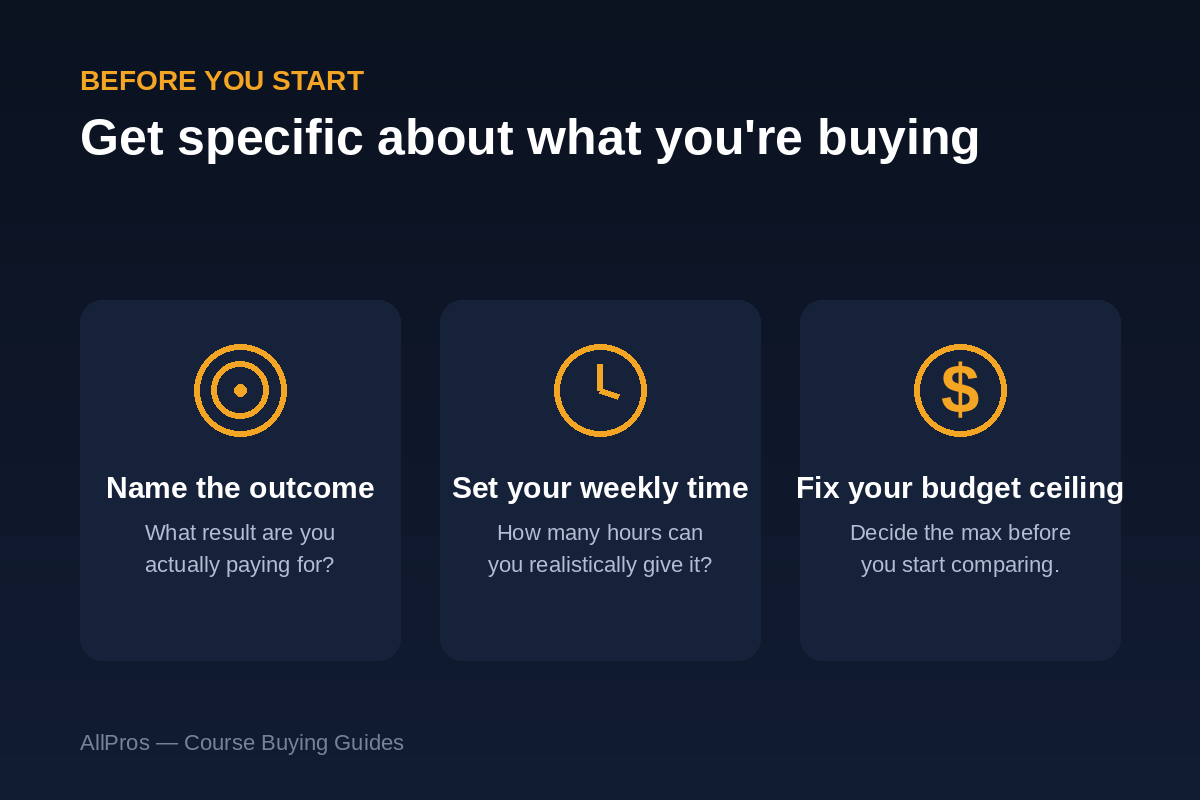 BEFORE YOU START

Get specific about what you're buying

Name the outcome

What result are you actually paying for?

Set your weekly time

How many hours can you realistically give it?

$

Fix your budget ceiling

Decide the max before you start comparing.

AllPros — Course Buying Guides